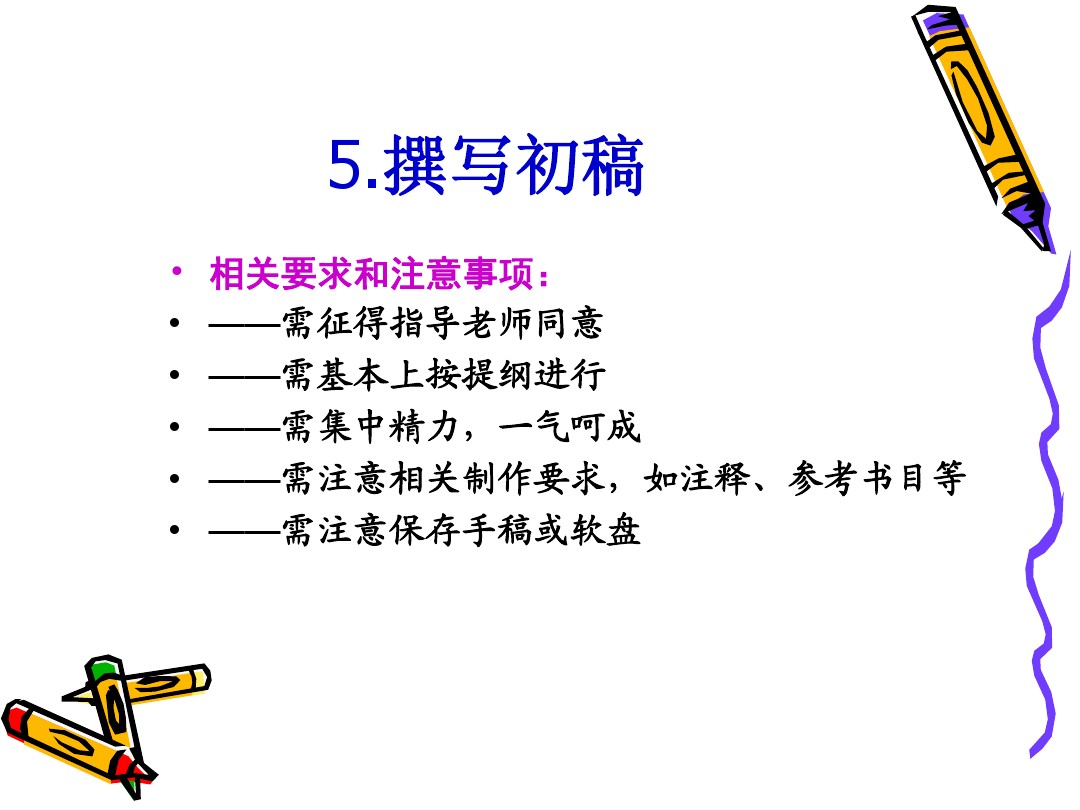 5.撰写初稿

• 相关要求和注意事项：
• ——需征得指导老师同意
• ——需基本上按提纲进行
• ——需集中精力，一气呵成
• ——需注意相关制作要求，如注释、参考书目等
• ——需注意保存手稿或软盘